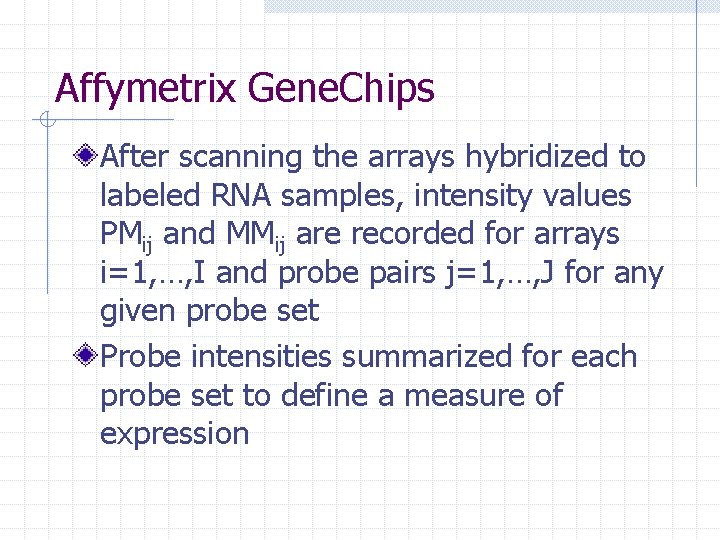 Affymetrix GeneChips

After scanning the arrays hybridized to labeled RNA samples, intensity values $PM_{ij}$ and $MM_{ij}$ are recorded for arrays i=1,…,I and probe pairs j=1,…,J for any given probe set

Probe intensities summarized for each probe set to define a measure of expression